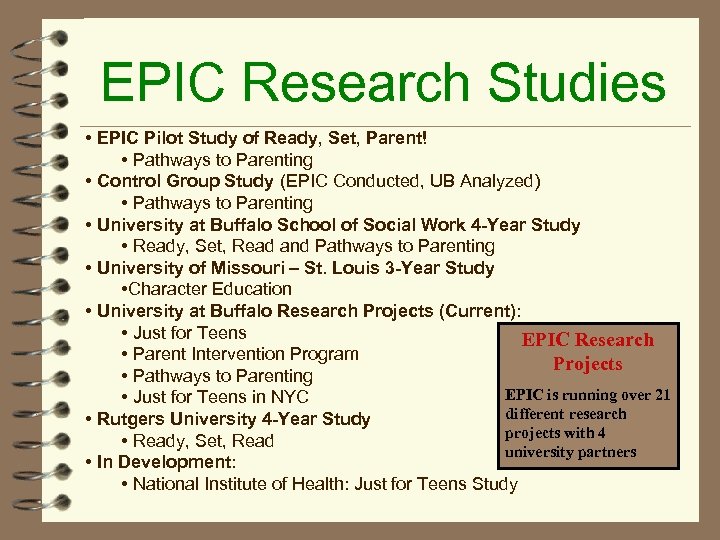 EPIC Research Studies

• EPIC Pilot Study of Ready, Set, Parent!
  • Pathways to Parenting
• Control Group Study (EPIC Conducted, UB Analyzed)
  • Pathways to Parenting
• University at Buffalo School of Social Work 4-Year Study
  • Ready, Set, Read and Pathways to Parenting
• University of Missouri – St. Louis 3-Year Study
  •Character Education
• University at Buffalo Research Projects (Current):
  • Just for Teens
  • Parent Intervention Program
  • Pathways to Parenting
  • Just for Teens in NYC
• Rutgers University 4-Year Study
  • Ready, Set, Read
• In Development:
  • National Institute of Health: Just for Teens Study

EPIC Research Projects

EPIC is running over 21 different research projects with 4 university partners